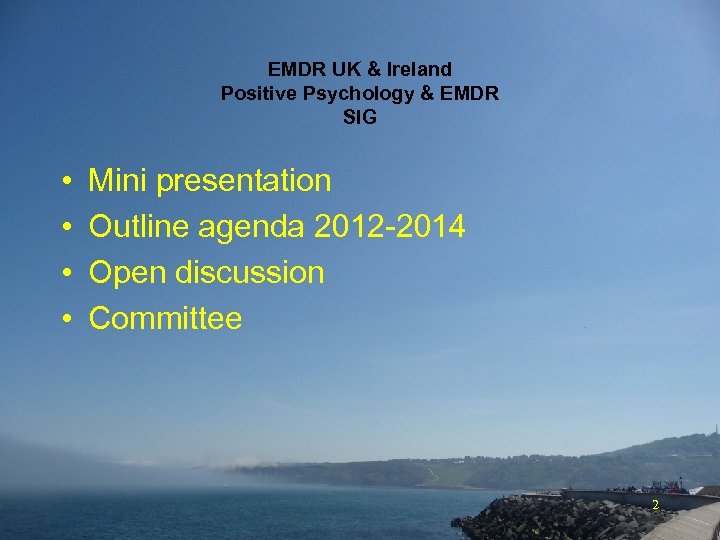 EMDR UK & Ireland
Positive Psychology & EMDR
SIG

• Mini presentation
• Outline agenda 2012-2014
• Open discussion
• Committee

2